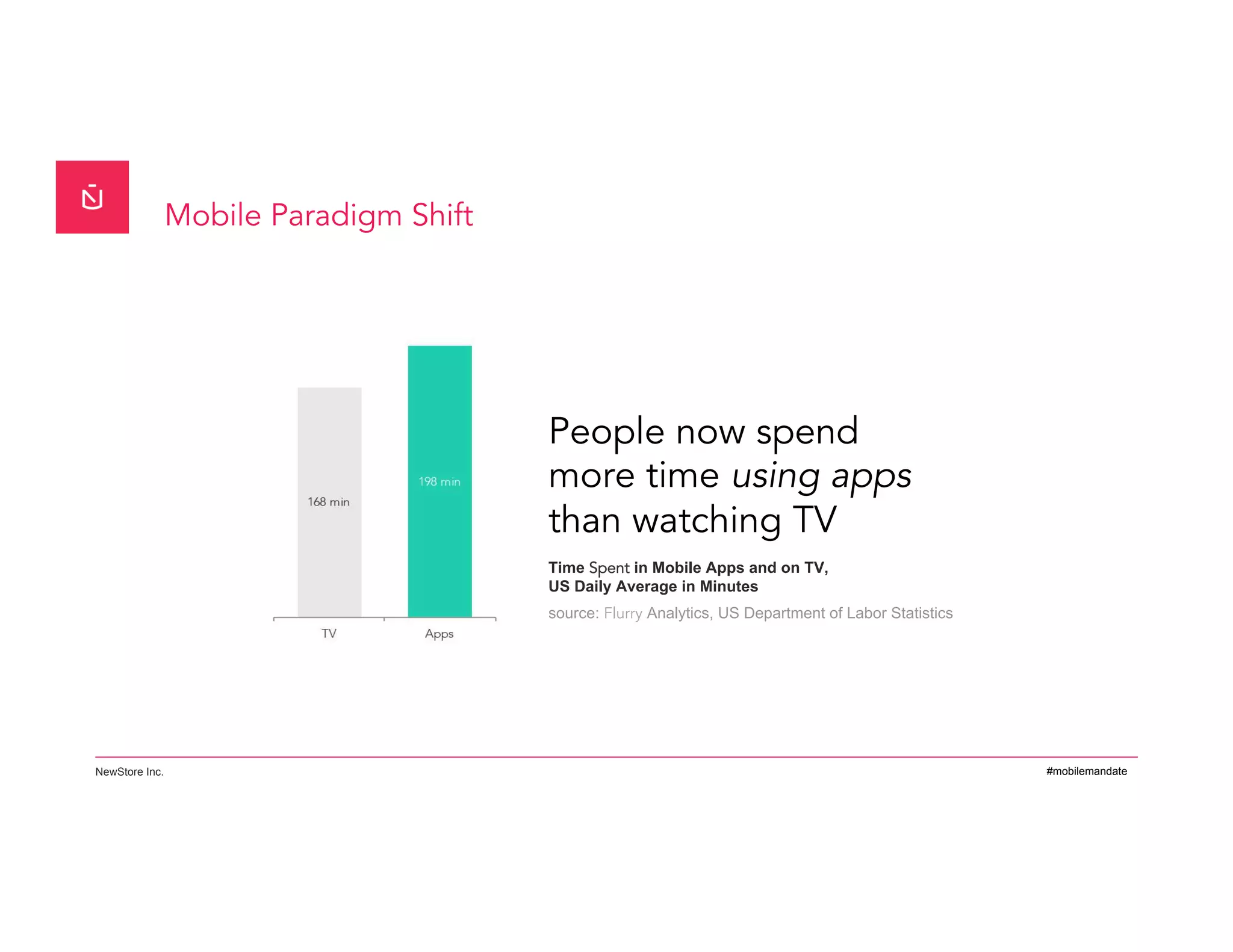 Mobile Paradigm Shift

168 min

198 min

TV

Apps

People now spend more time using apps than watching TV

Time Spent in Mobile Apps and on TV,
US Daily Average in Minutes

source: Flurry Analytics, US Department of Labor Statistics

NewStore Inc.

#mobilemandate